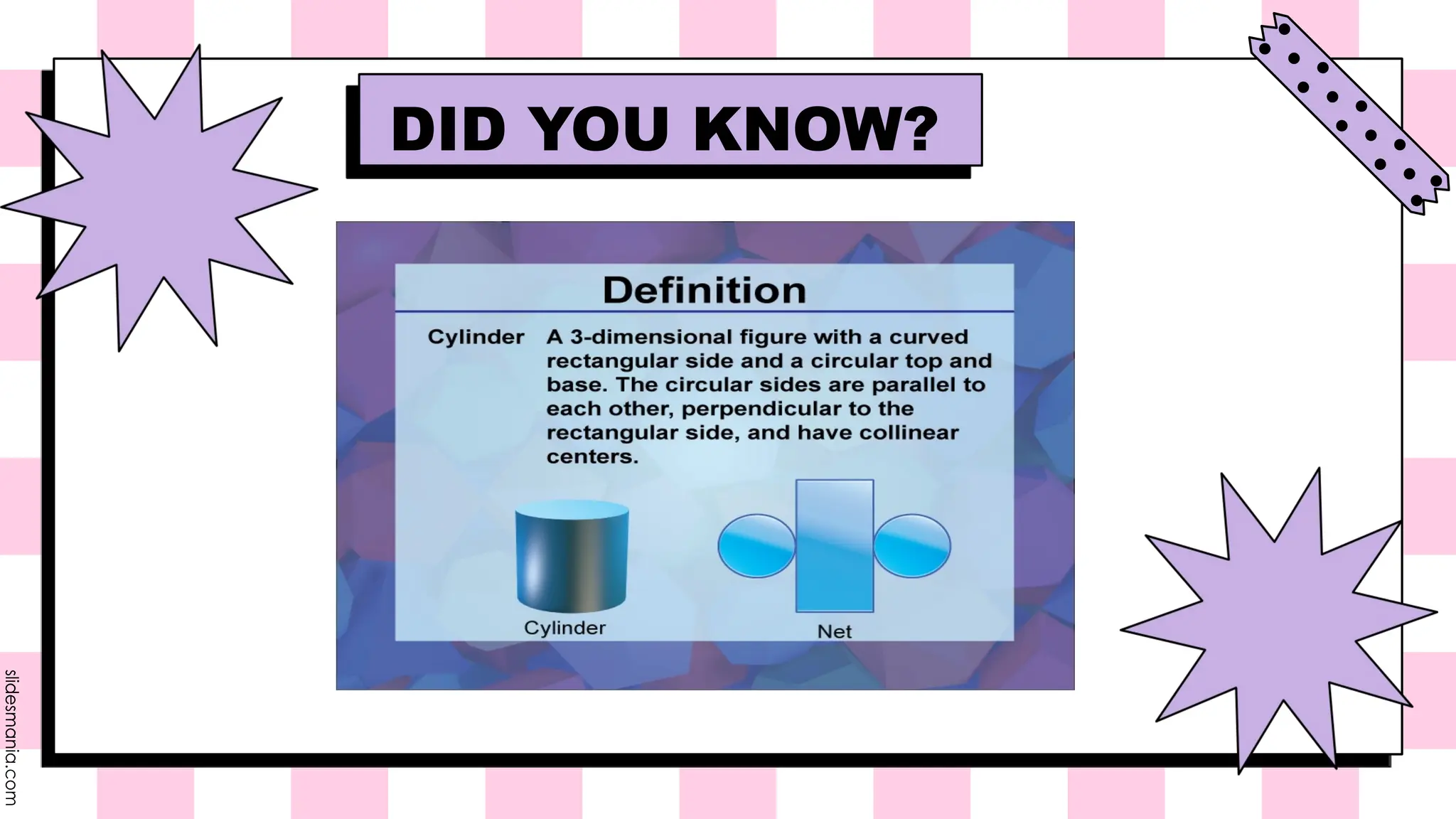 DID YOU KNOW?

Definition

Cylinder A 3-dimensional figure with a curved rectangular side and a circular top and base. The circular sides are parallel to each other, perpendicular to the rectangular side, and have collinear centers.

Cylinder

Net

slidesmania.com